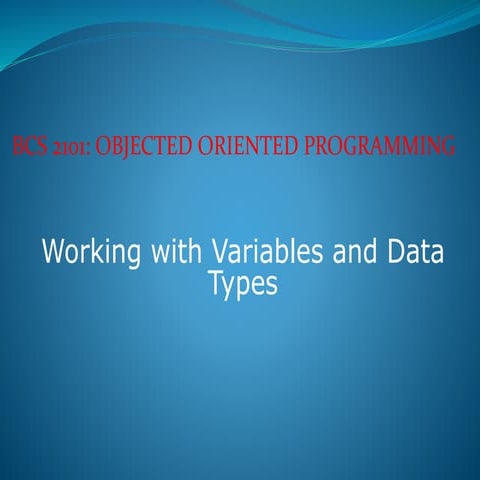 BCS 2101: OBJECTED ORIENTED PROGRAMMING

Working with Variables and Data Types